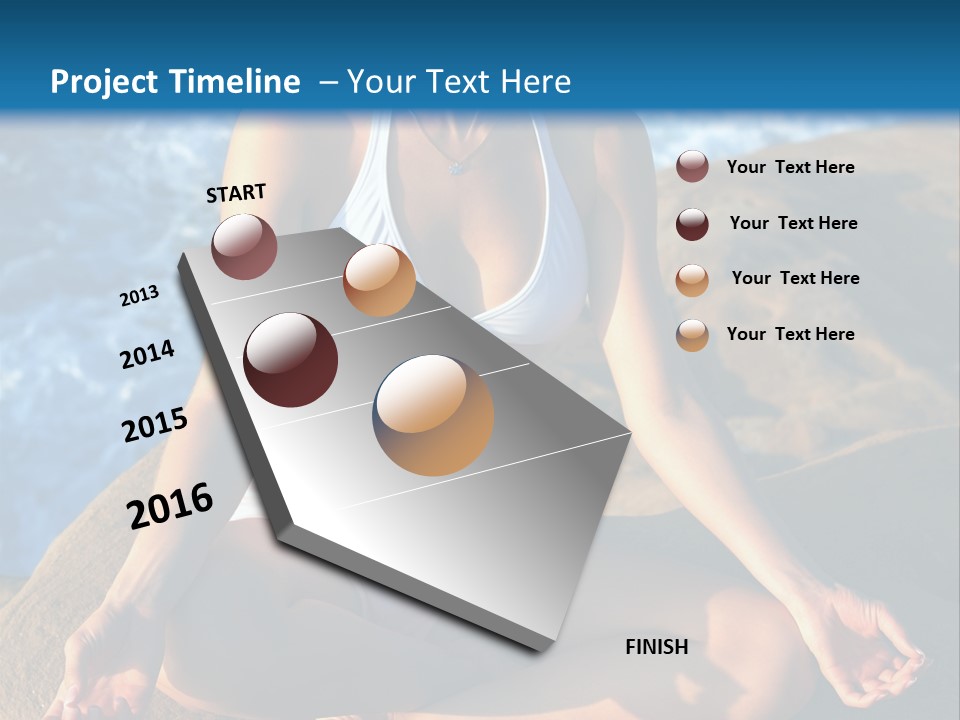 Project Timeline – Your Text Here

START

2013

2014

2015

2016

FINISH

Your Text Here

Your Text Here

Your Text Here

Your Text Here